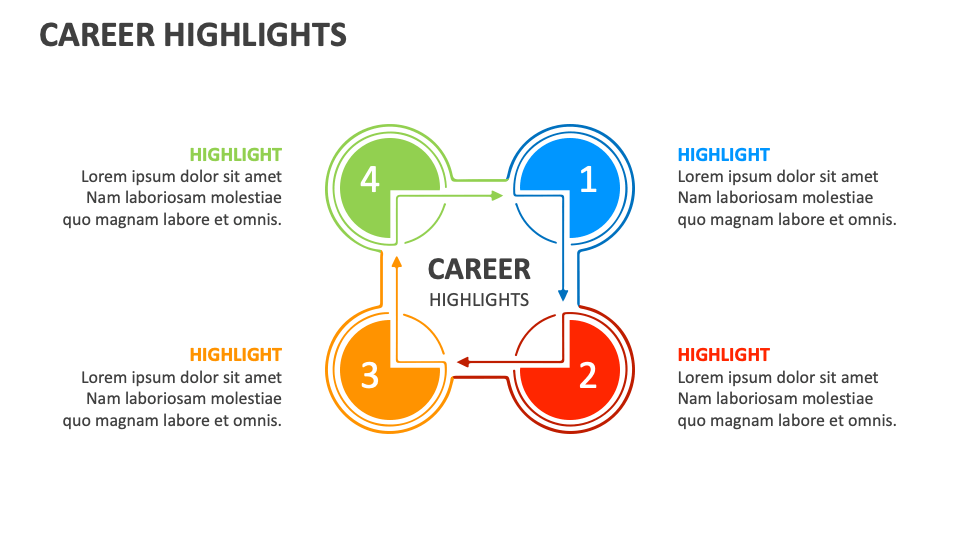 CAREER HIGHLIGHTS

HIGHLIGHT
Lorem ipsum dolor sit amet Nam laboriosam molestiae quo magnam labore et omnis.

4

1

HIGHLIGHT
Lorem ipsum dolor sit amet Nam laboriosam molestiae quo magnam labore et omnis.

CAREER
HIGHLIGHTS

HIGHLIGHT
Lorem ipsum dolor sit amet Nam laboriosam molestiae quo magnam labore et omnis.

3

2

HIGHLIGHT
Lorem ipsum dolor sit amet Nam laboriosam molestiae quo magnam labore et omnis.